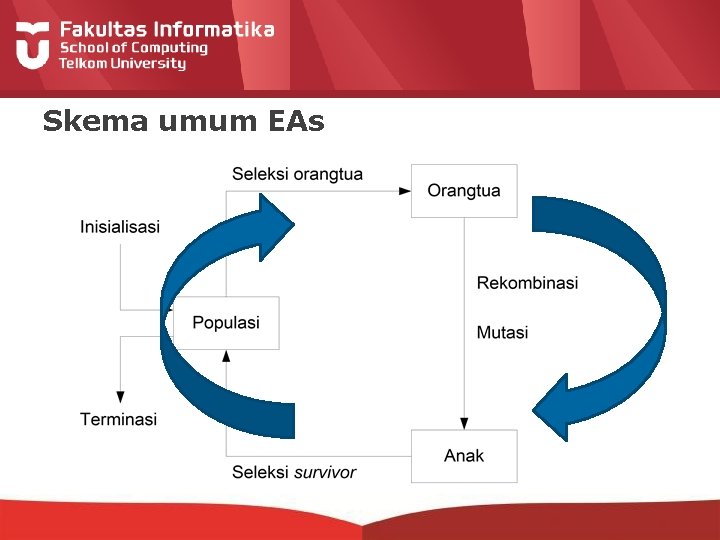 Fakultas Informatika
School of Computing
Telkom University

Skema umum EAs

Seleksi orangtua

Orangtua

Inisialisasi

Rekombinasi

Populasi

Mutasi

Terminasi

Anak

Seleksi survivor